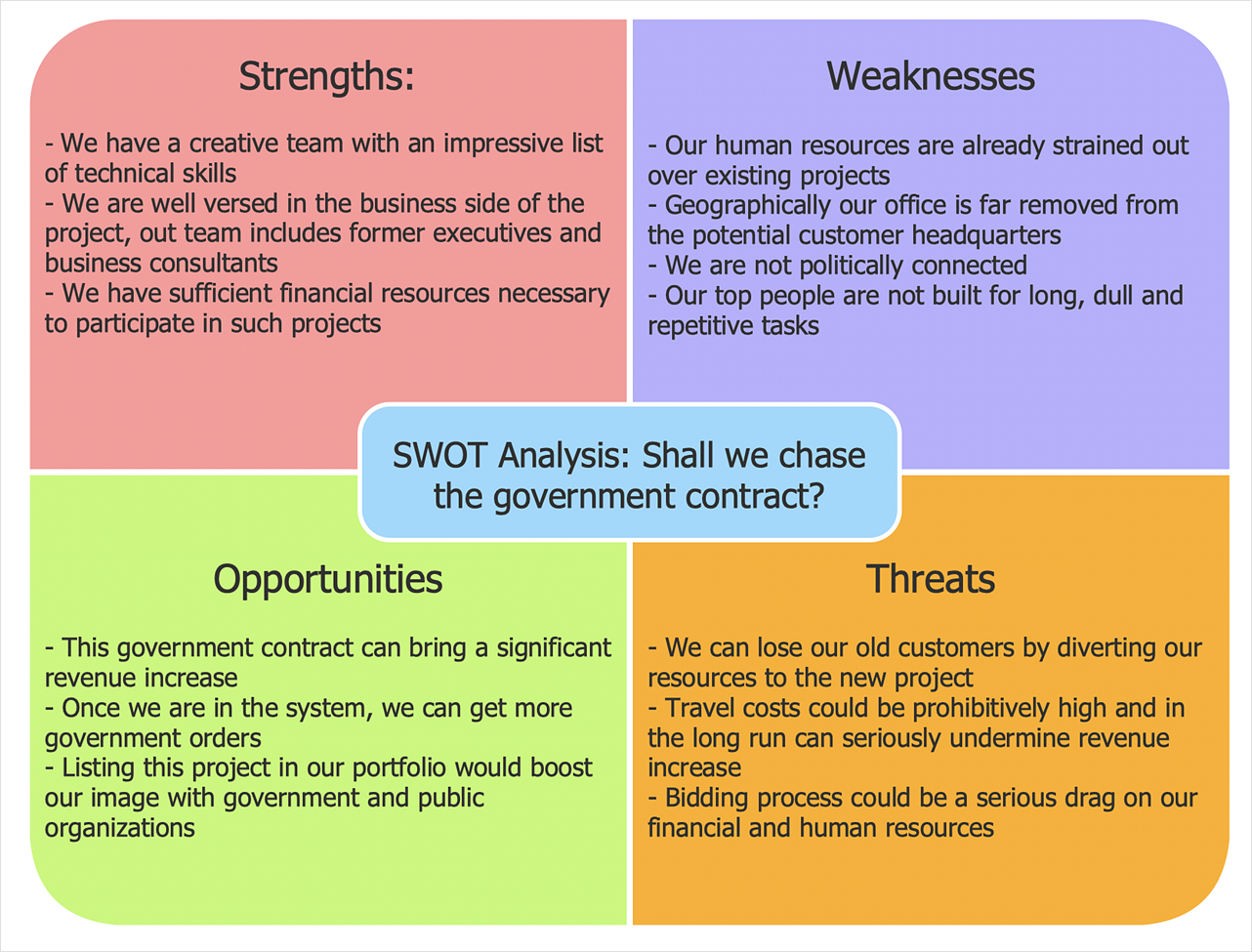 Strengths:

- We have a creative team with an impressive list of technical skills
- We are well versed in the business side of the project, out team includes former executives and business consultants
- We have sufficient financial resources necessary to participate in such projects

Weaknesses

- Our human resources are already strained out over existing projects
- Geographically our office is far removed from the potential customer headquarters
- We are not politically connected
- Our top people are not built for long, dull and repetitive tasks

SWOT Analysis: Shall we chase the government contract?

Opportunities

- This government contract can bring a significant revenue increase
- Once we are in the system, we can get more government orders
- Listing this project in our portfolio would boost our image with government and public organizations

Threats

- We can lose our old customers by diverting our resources to the new project
- Travel costs could be prohibitively high and in the long run can seriously undermine revenue increase
- Bidding process could be a serious drag on our financial and human resources